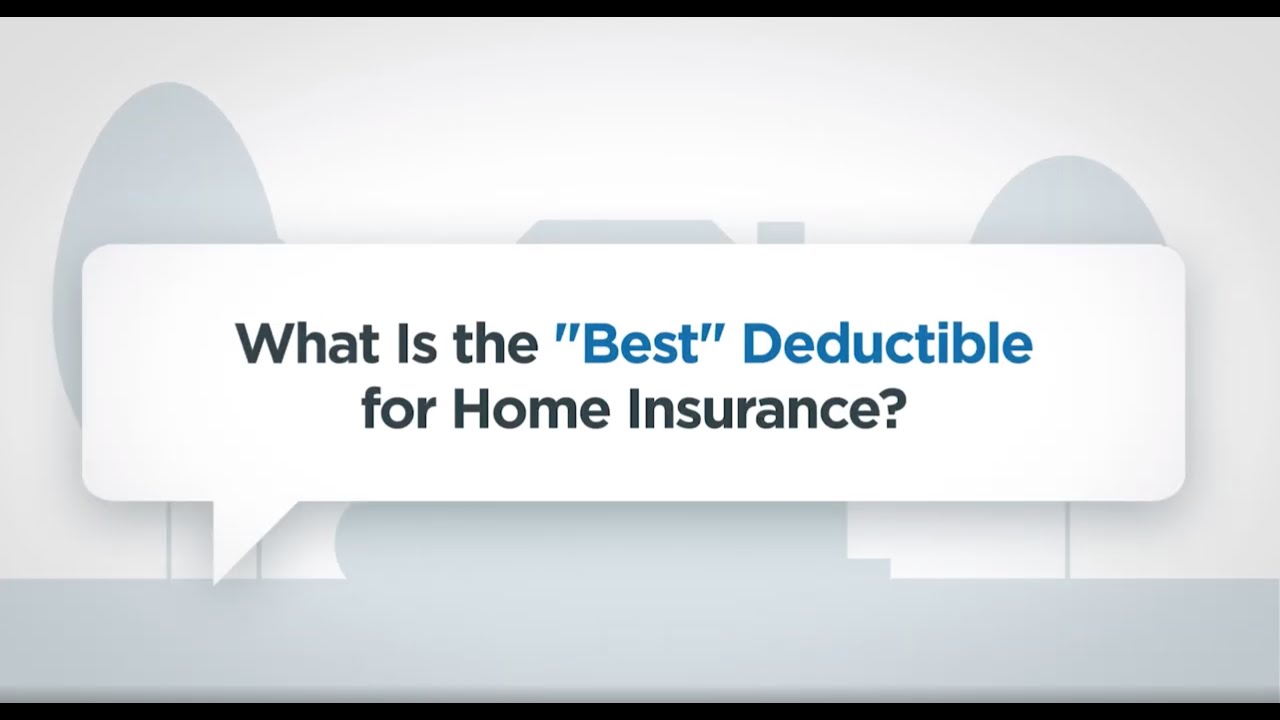 What Is the "Best" Deductible for Home Insurance?